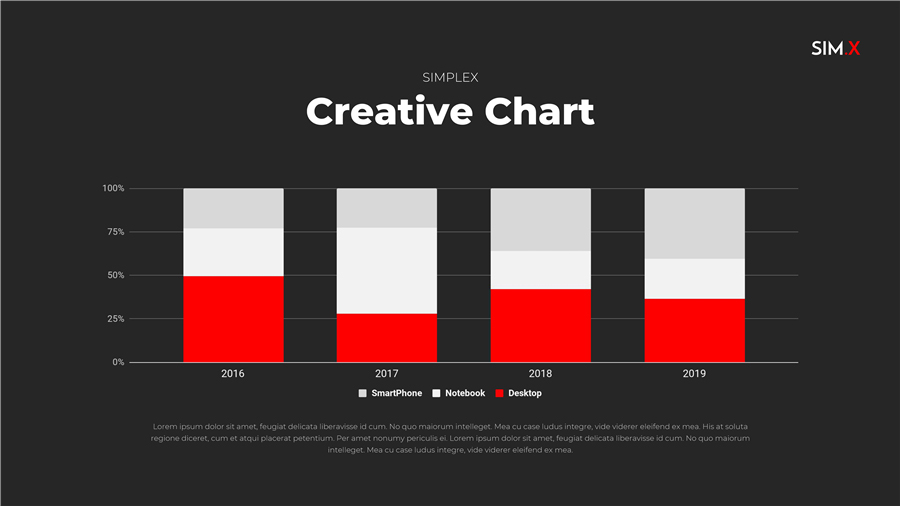 SIM.X

SIMPLEX

Creative Chart

100%
75%
50%
25%
0%

2016
2017
2018
2019

SmartPhone Notebook Desktop

Lorem ipsum dolor sit amet, feugiat delicata liberavisse id cum. No quo maiorum intelleget. Mea cu case ludus integre, vide viderer eleifend ex mea. His at soluta regione diceret, cum et atqui placerat petentium. Per amet nonumy periculis ei. Lorem ipsum dolor sit amet, feugiat delicata liberavisse id cum. No quo maiorum intelleget. Mea cu case ludus integre, vide viderer eleifend ex mea.